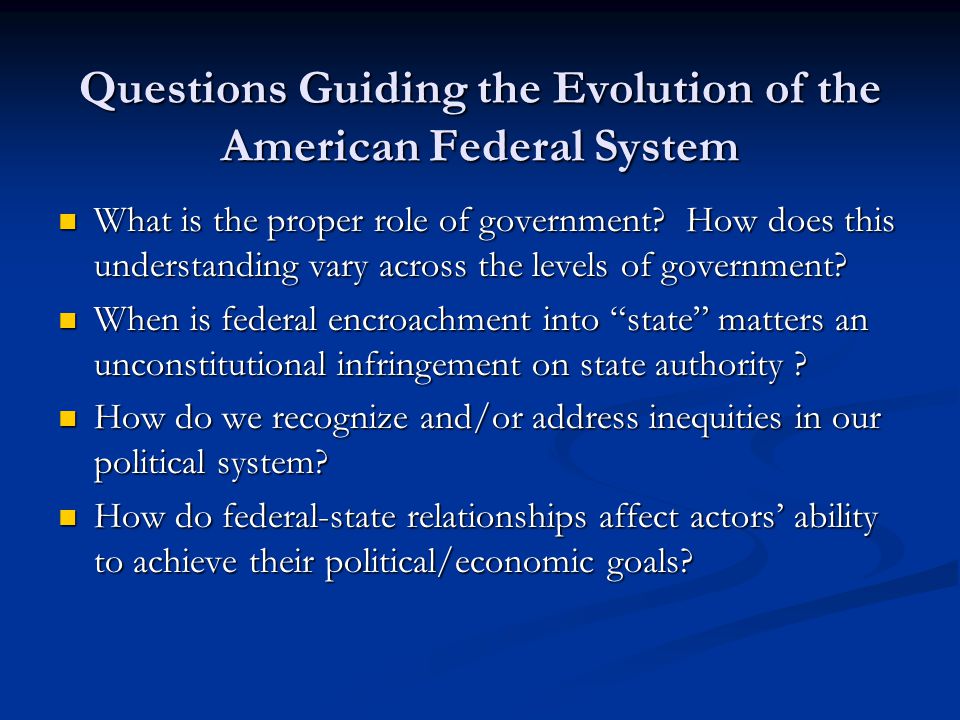 Questions Guiding the Evolution of the American Federal System

- What is the proper role of government? How does this understanding vary across the levels of government?
- When is federal encroachment into “state” matters an unconstitutional infringement on state authority ?
- How do we recognize and/or address inequities in our political system?
- How do federal-state relationships affect actors’ ability to achieve their political/economic goals?